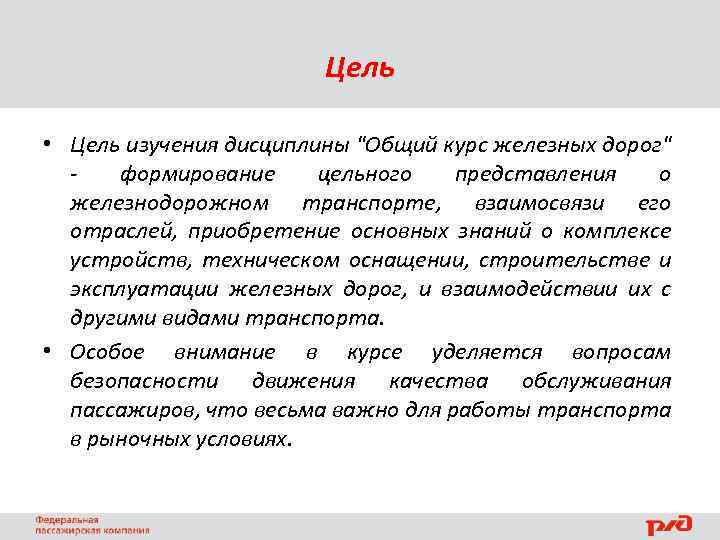 Цель

• Цель изучения дисциплины "Общий курс железных дорог" - формирование цельного представления о железнодорожном транспорте, взаимосвязи его отраслей, приобретение основных знаний о комплексе устройств, техническом оснащении, строительстве и эксплуатации железных дорог, и взаимодействии их с другими видами транспорта.

• Особое внимание в курсе уделяется вопросам безопасности движения качества обслуживания пассажиров, что весьма важно для работы транспорта в рыночных условиях.

Федеральная пассажирская компания

РЖД